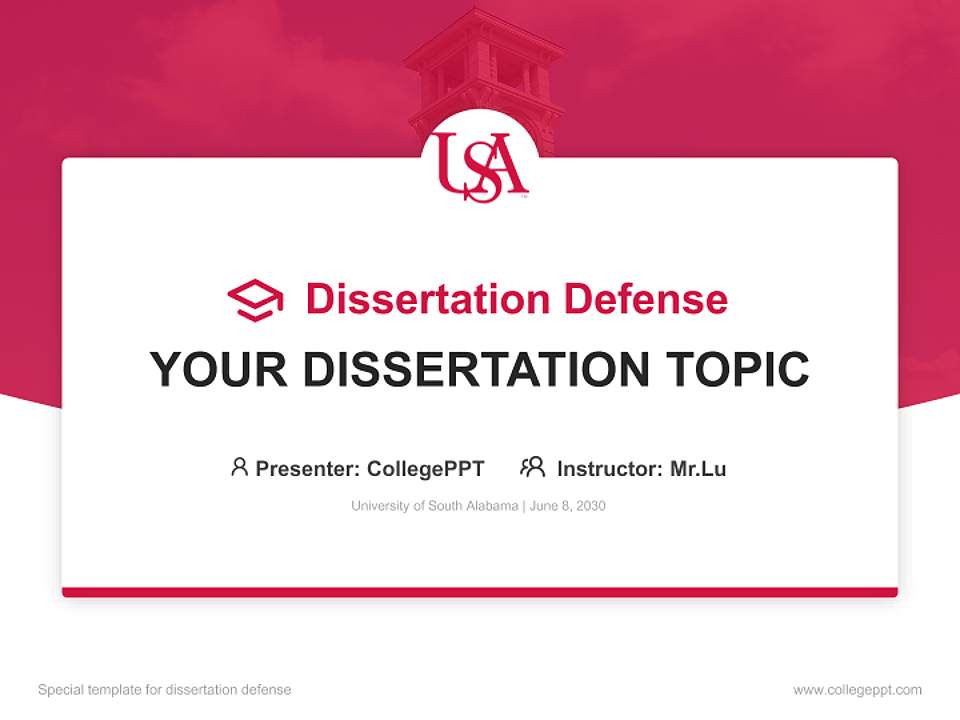 USA

Dissertation Defense

YOUR DISSERTATION TOPIC

Presenter: CollegePPT Instructor: Mr.Lu

University of South Alabama | June 8, 2030

Special template for dissertation defense

www.collegeppt.com